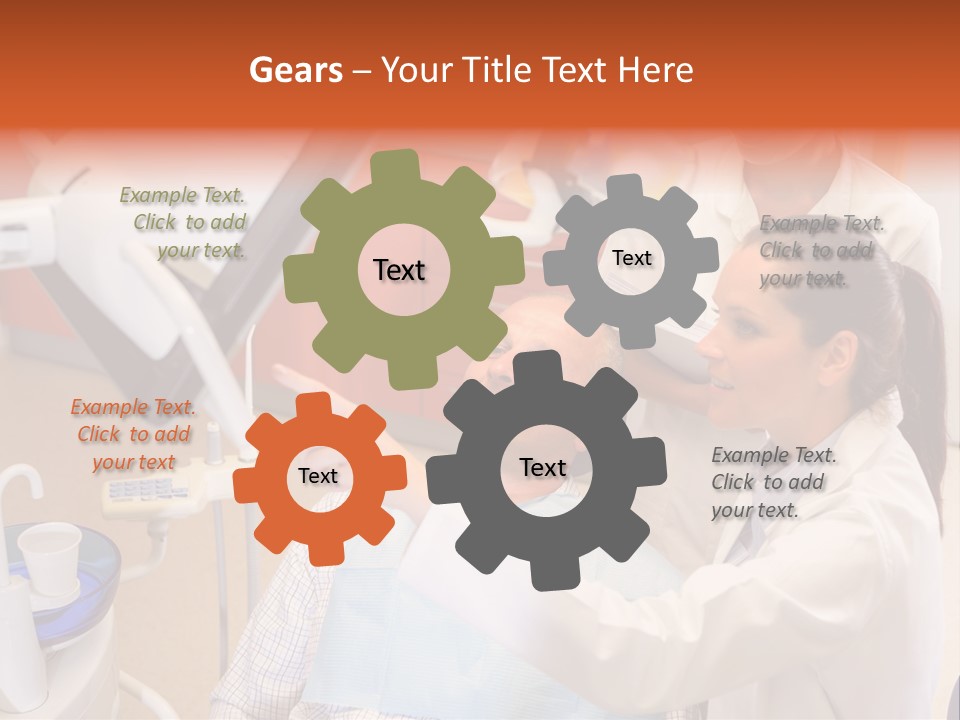 Gears – Your Title Text Here

Example Text. Click to add your text.

Text

Text

Example Text. Click to add your text.

Example Text. Click to add your text

Text

Text

Example Text. Click to add your text.